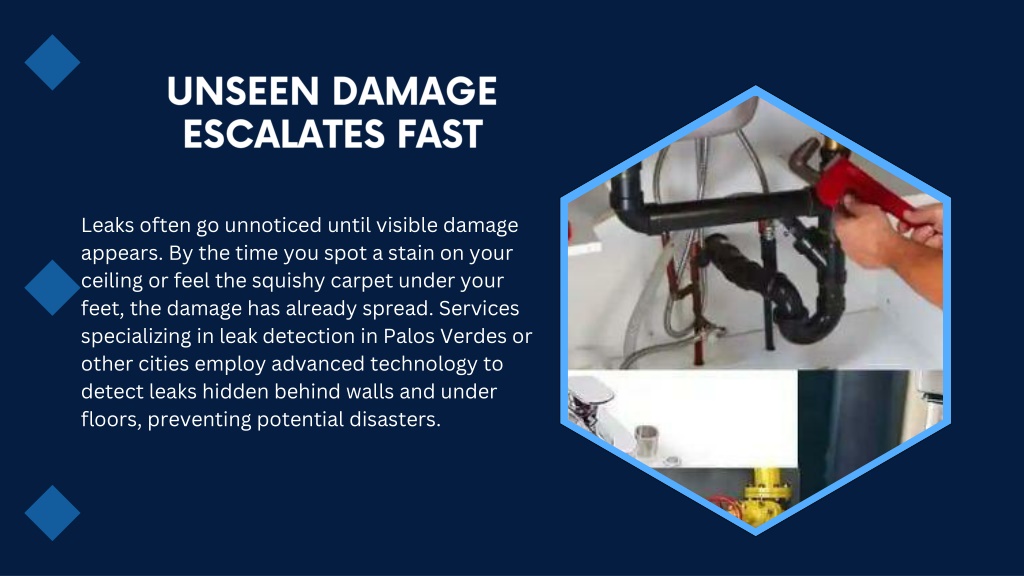 UNSEEN DAMAGE ESCALATES FAST

Leaks often go unnoticed until visible damage appears. By the time you spot a stain on your ceiling or feel the squishy carpet under your feet, the damage has already spread. Services specializing in leak detection in Palos Verdes or other cities employ advanced technology to detect leaks hidden behind walls and under floors, preventing potential disasters.